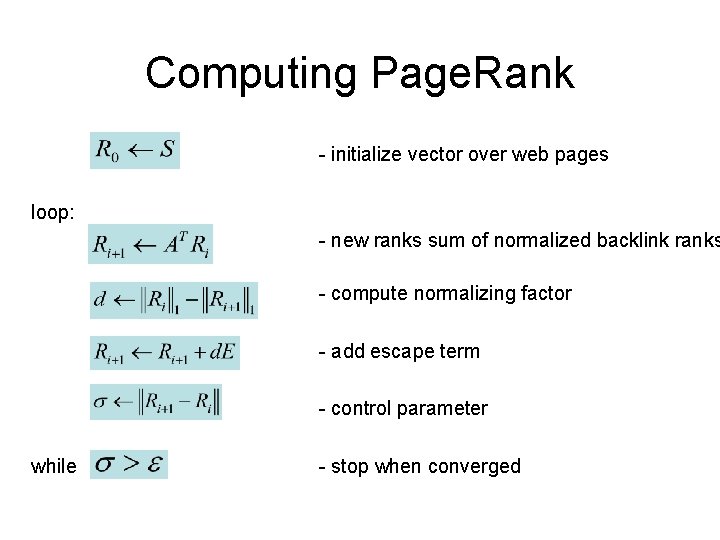 Computing PageRank

$R_0 \leftarrow S$ - initialize vector over web pages

loop:

$R_{i+1} \leftarrow A^T R_i$ - new ranks sum of normalized backlink ranks

$d \leftarrow \|R_i\|_1 - \|R_{i+1}\|_1$ - compute normalizing factor

$R_{i+1} \leftarrow R_{i+1} + dE$ - add escape term

$\sigma \leftarrow \|R_{i+1} - R_i\|$ - control parameter

while $\sigma > \varepsilon$ - stop when converged